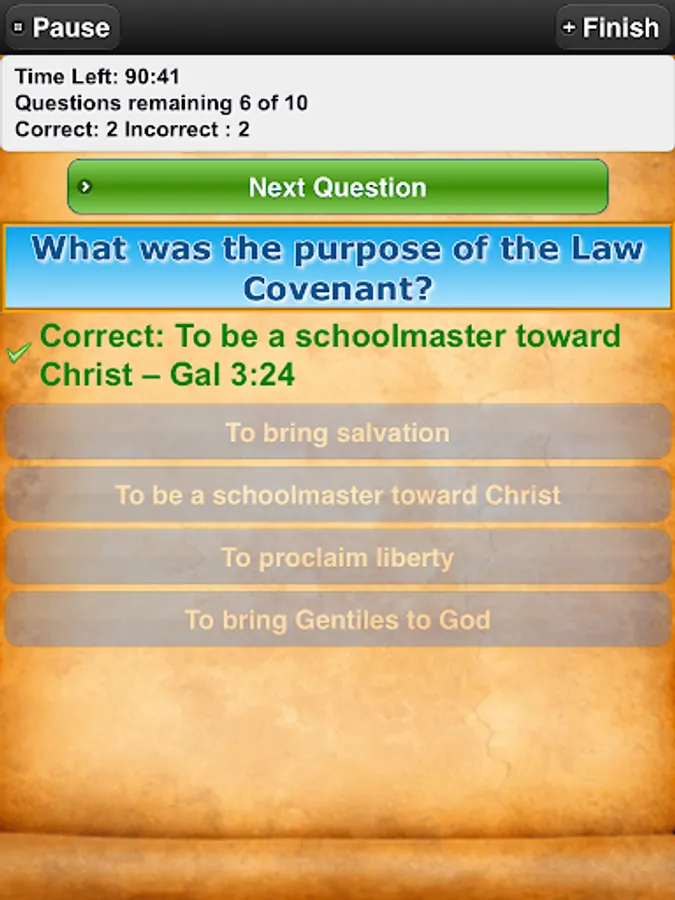 Pause

Finish

Time Left: 90:41
Questions remaining 6 of 10
Correct: 2 Incorrect : 2

Next Question

What was the purpose of the Law Covenant?

Correct: To be a schoolmaster toward Christ – Gal 3:24

To bring salvation

To be a schoolmaster toward Christ

To proclaim liberty

To bring Gentiles to God